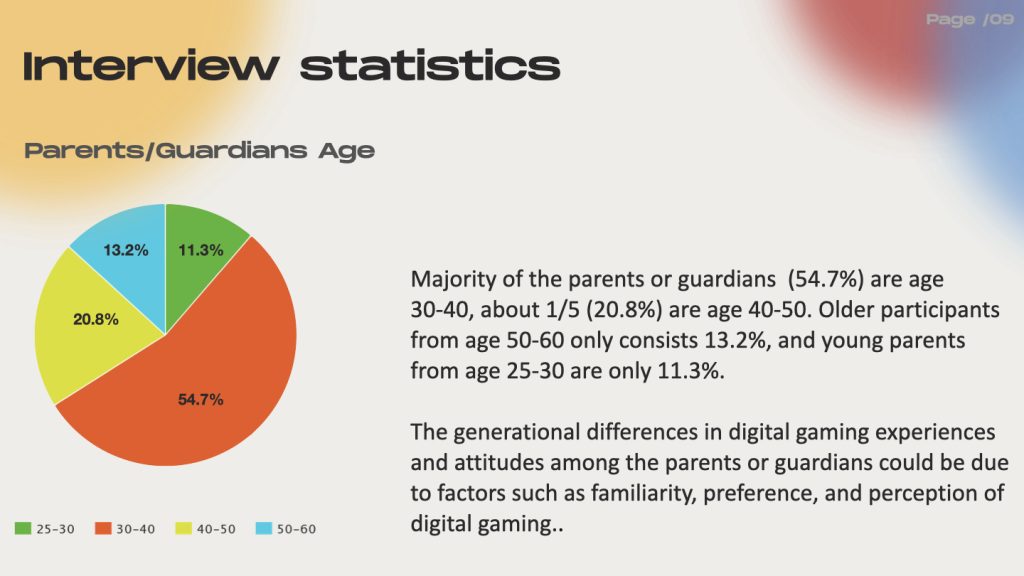 Page /09

Interview statistics

Parents/Guardians Age

13.2%
11.3%
20.8%
54.7%

25-30 30-40 40-50 50-60

Majority of the parents or guardians (54.7%) are age 30-40, about 1/5 (20.8%) are age 40-50. Older participants from age 50-60 only consists 13.2%, and young parents from age 25-30 are only 11.3%.

The generational differences in digital gaming experiences and attitudes among the parents or guardians could be due to factors such as familiarity, preference, and perception of digital gaming..